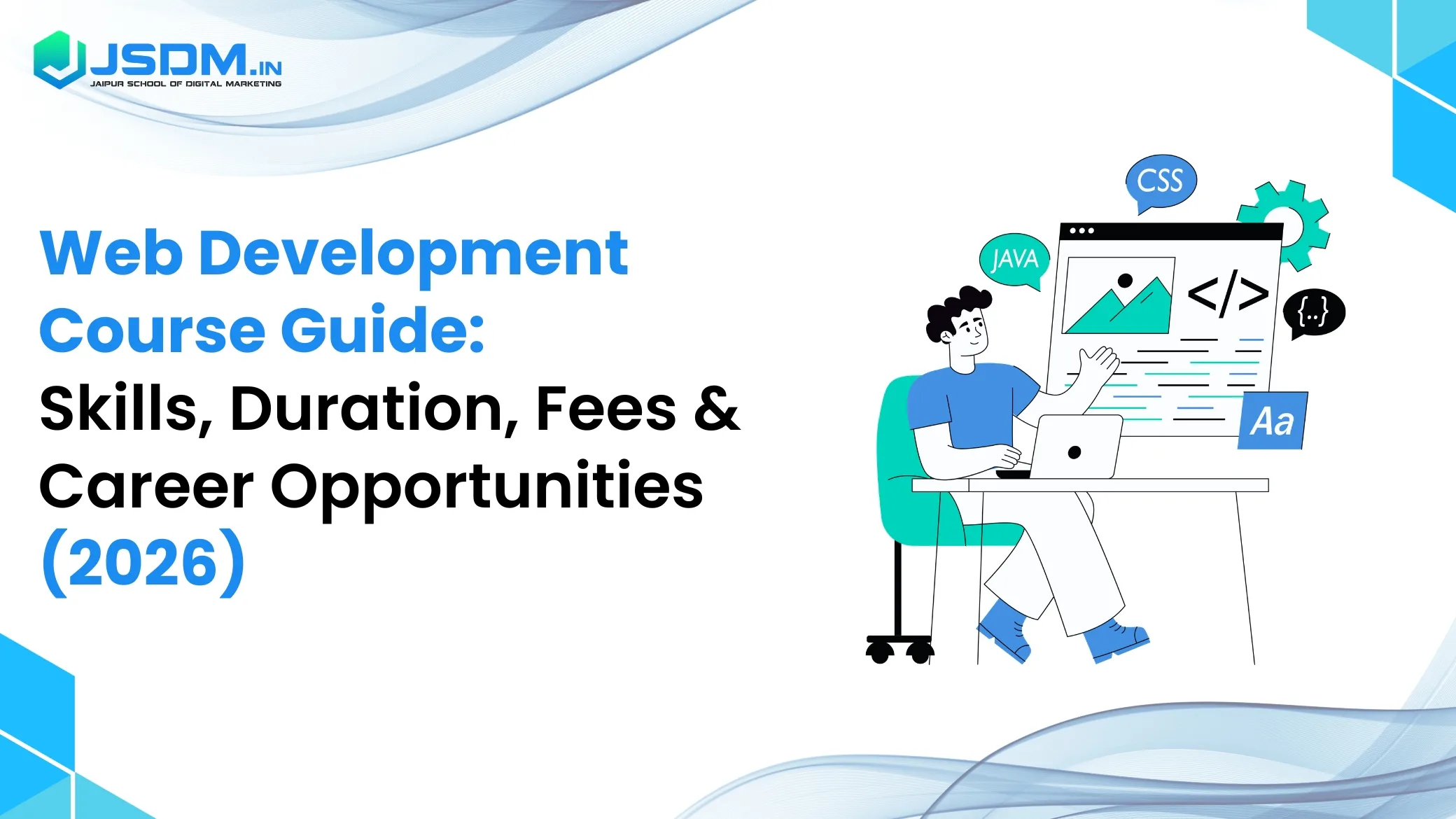 JSDM.IN
JAIPUR SCHOOL OF DIGITAL MARKETING

Web Development Course Guide: Skills, Duration, Fees & Career Opportunities (2026)

CSS
JAVA
</>
{..}
Aa